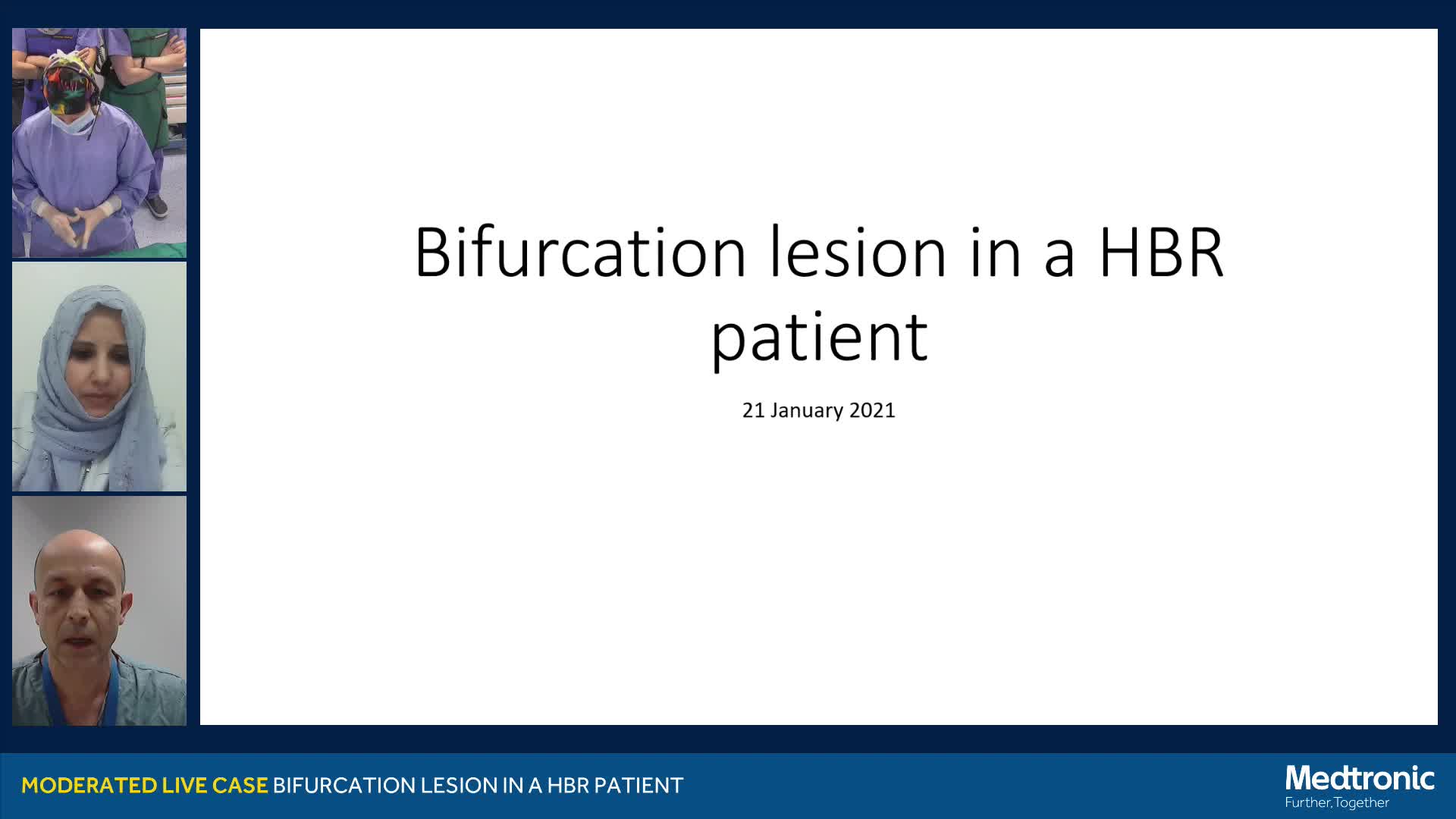 Bifurcation lesion in a HBR patient

21 January 2021

MODERATED LIVE CASE BIFURCATION LESION IN A HBR PATIENT

Medtronic
Further, Together